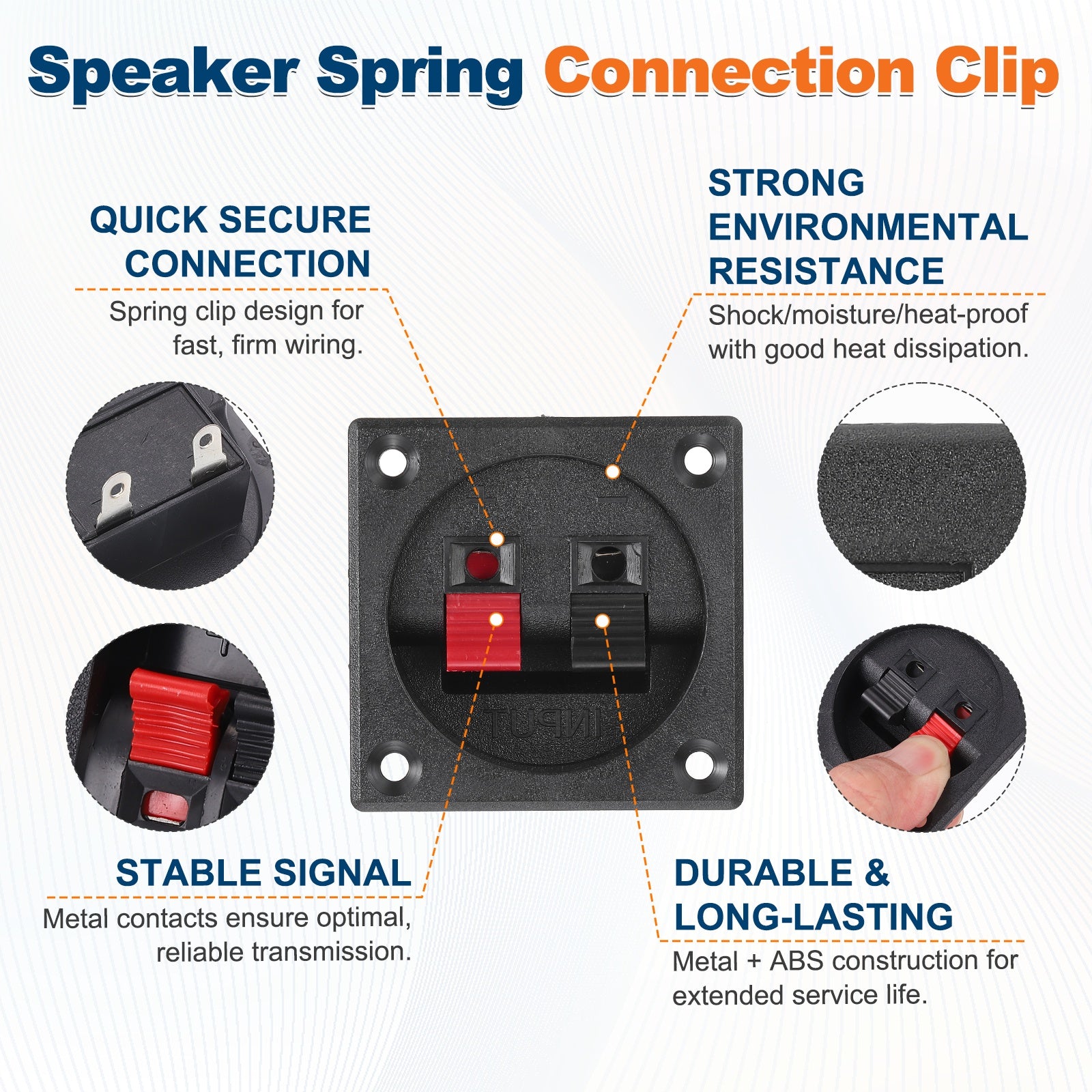 Speaker Spring Connection Clip

QUICK SECURE CONNECTION

Spring clip design for fast, firm wiring.

STRONG ENVIRONMENTAL RESISTANCE

Shock/moisture/heat-proof with good heat dissipation.

INPUT

STABLE SIGNAL

Metal contacts ensure optimal, reliable transmission.

DURABLE & LONG-LASTING

Metal + ABS construction for extended service life.